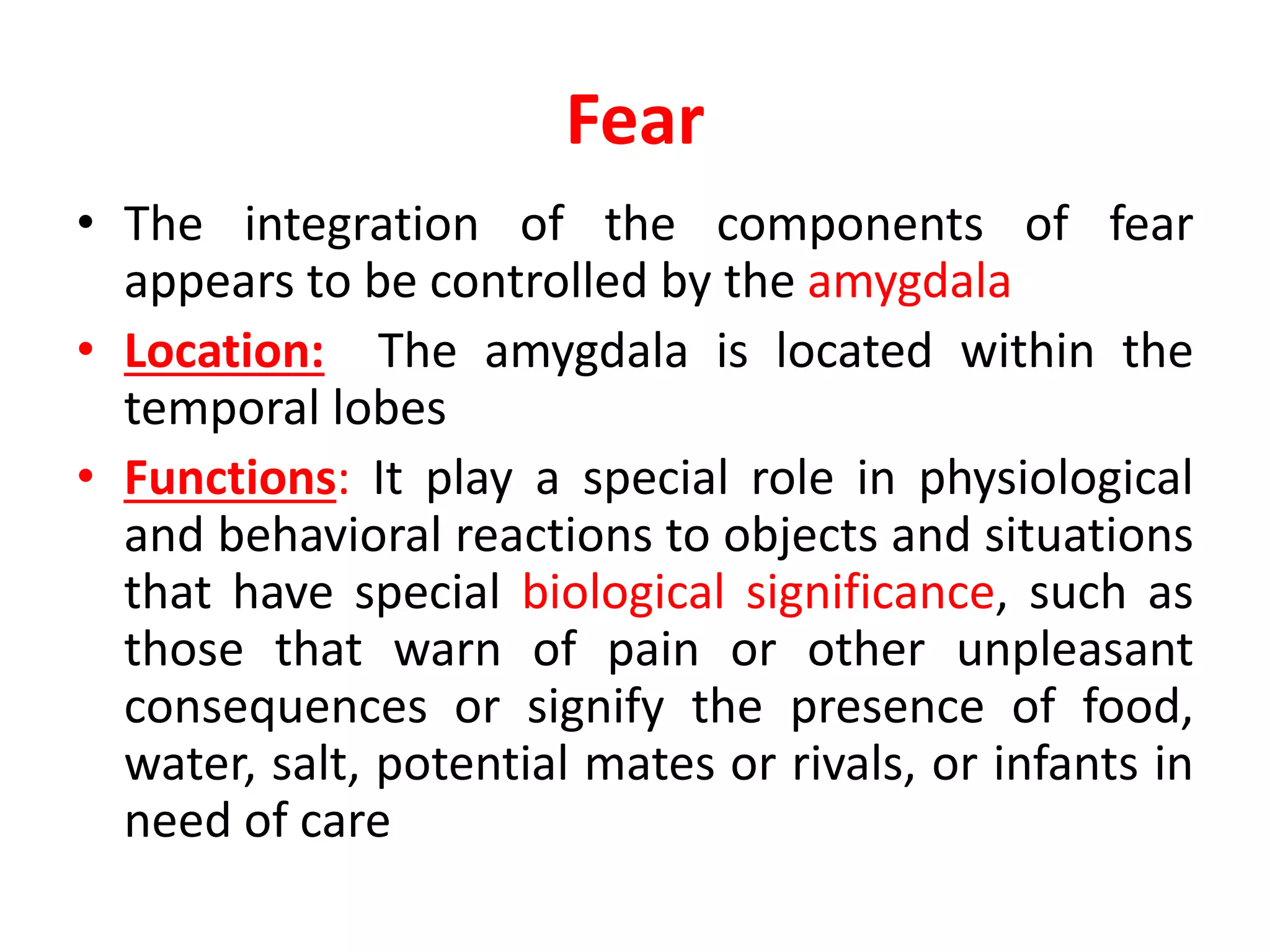 Fear

• The integration of the components of fear appears to be controlled by the amygdala

• Location: The amygdala is located within the temporal lobes

• Functions: It play a special role in physiological and behavioral reactions to objects and situations that have special biological significance, such as those that warn of pain or other unpleasant consequences or signify the presence of food, water, salt, potential mates or rivals, or infants in need of care